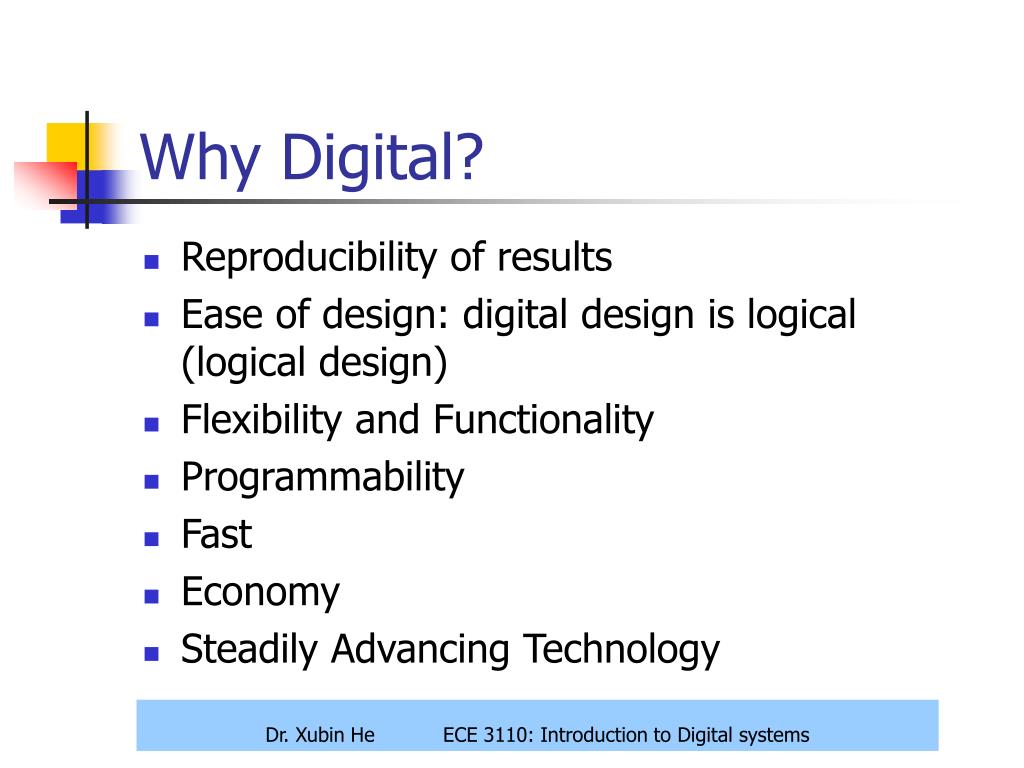 Why Digital?

- Reproducibility of results
- Ease of design: digital design is logical (logical design)
- Flexibility and Functionality
- Programmability
- Fast
- Economy
- Steadily Advancing Technology

Dr. Xubin He ECE 3110: Introduction to Digital systems